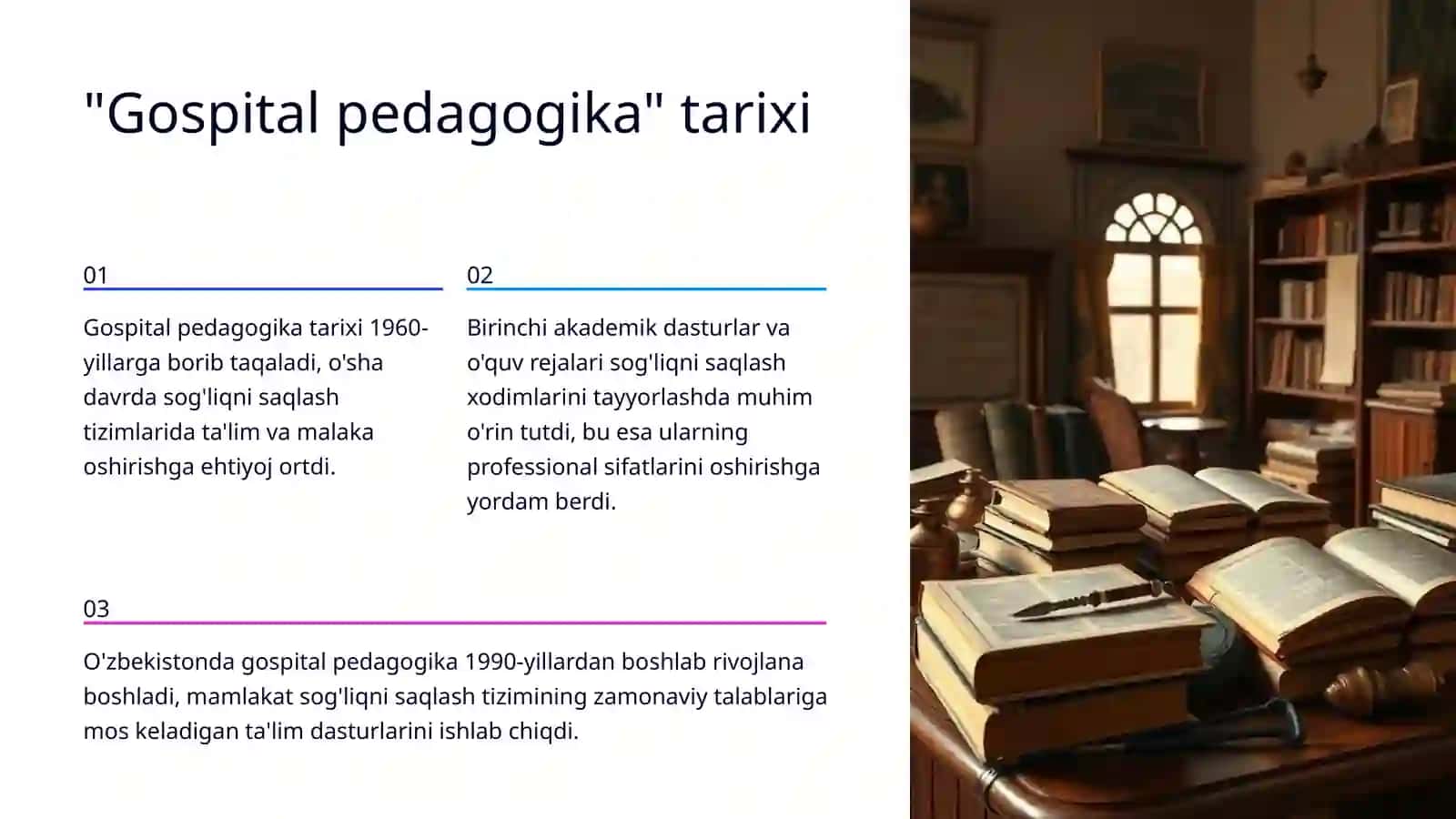 "Gospital pedagogika" tarixi

01

Gospital pedagogika tarixi 1960-yillarga borib taqaladi, o'sha davrda sog'liqni saqlash tizimlarida ta'lim va malaka oshirishga ehtiyoj ortdi.

02

Birinchi akademik dasturlar va o'quv rejalari sog'liqni saqlash xodimlarini tayyorlashda muhim o'rin tutdi, bu esa ularning professional sifatlarini oshirishga yordam berdi.

03

O'zbekistonda gospital pedagogika 1990-yillardan boshlab rivojlana boshladi, mamlakat sog'liqni saqlash tizimining zamonaviy talablariga mos keladigan ta'lim dasturlarini ishlab chiqdi.